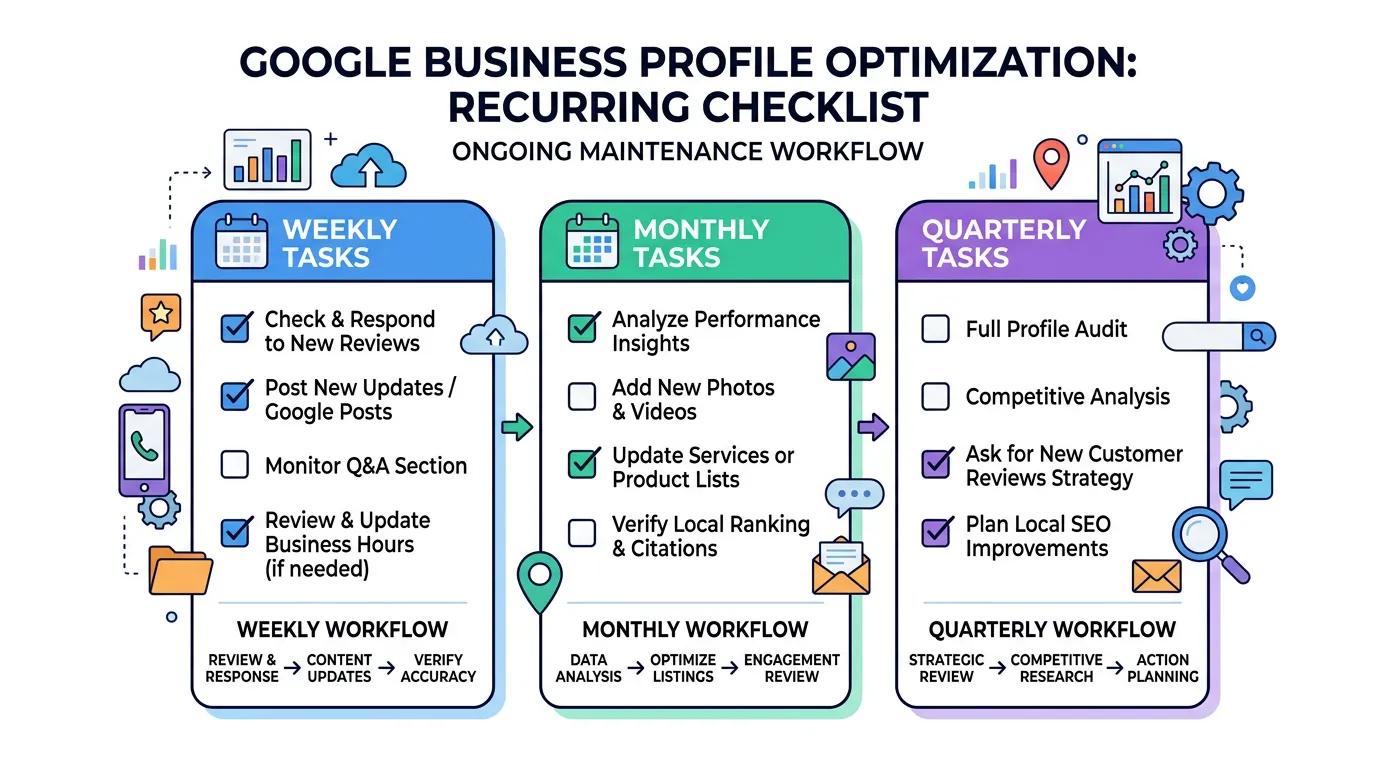 GOOGLE BUSINESS PROFILE OPTIMIZATION: RECURRING CHECKLIST

ONGOING MAINTENANCE WORKFLOW

WEEKLY TASKS

Check & Respond to New Reviews

Post New Updates / Google Posts

Monitor Q&A Section

Review & Update Business Hours (if needed)

WEEKLY WORKFLOW

REVIEW & RESPONSE → CONTENT UPDATES → VERIFY ACCURACY

MONTHLY TASKS

Analyze Performance Insights

Add New Photos & Videos

Update Services or Product Lists

Verify Local Ranking & Citations

MONTHLY WORKFLOW

DATA ANALYSIS → OPTIMIZE LISTINGS → ENGAGEMENT REVIEW

QUARTERLY TASKS

Full Profile Audit

Competitive Analysis

Ask for New Customer Reviews Strategy

Plan Local SEO Improvements

QUARTERLY WORKFLOW

STRATEGIC REVIEW → COMPETITIVE RESEARCH → ACTION PLANNING